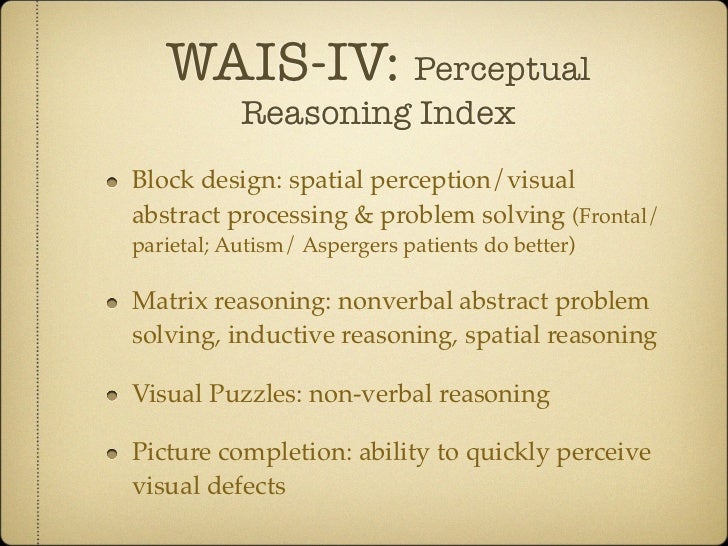 WAIS-IV: Perceptual Reasoning Index

- Block design: spatial perception/visual abstract processing & problem solving (Frontal/ parietal; Autism/ Aspergers patients do better)
- Matrix reasoning: nonverbal abstract problem solving, inductive reasoning, spatial reasoning
- Visual Puzzles: non-verbal reasoning
- Picture completion: ability to quickly perceive visual defects